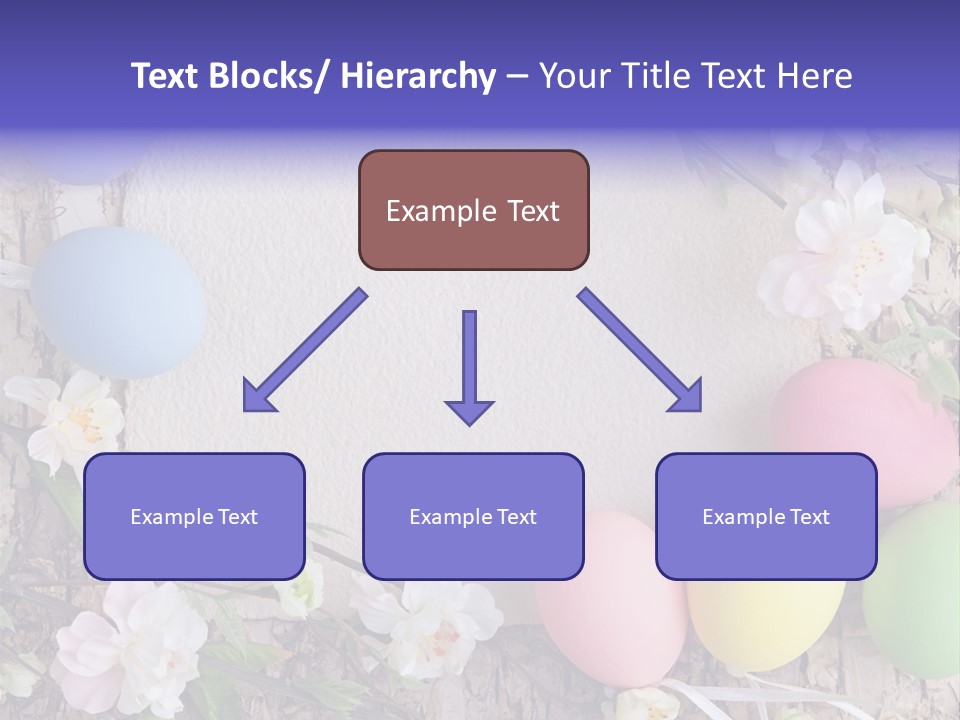 Text Blocks/ Hierarchy – Your Title Text Here

Example Text

Example Text

Example Text

Example Text